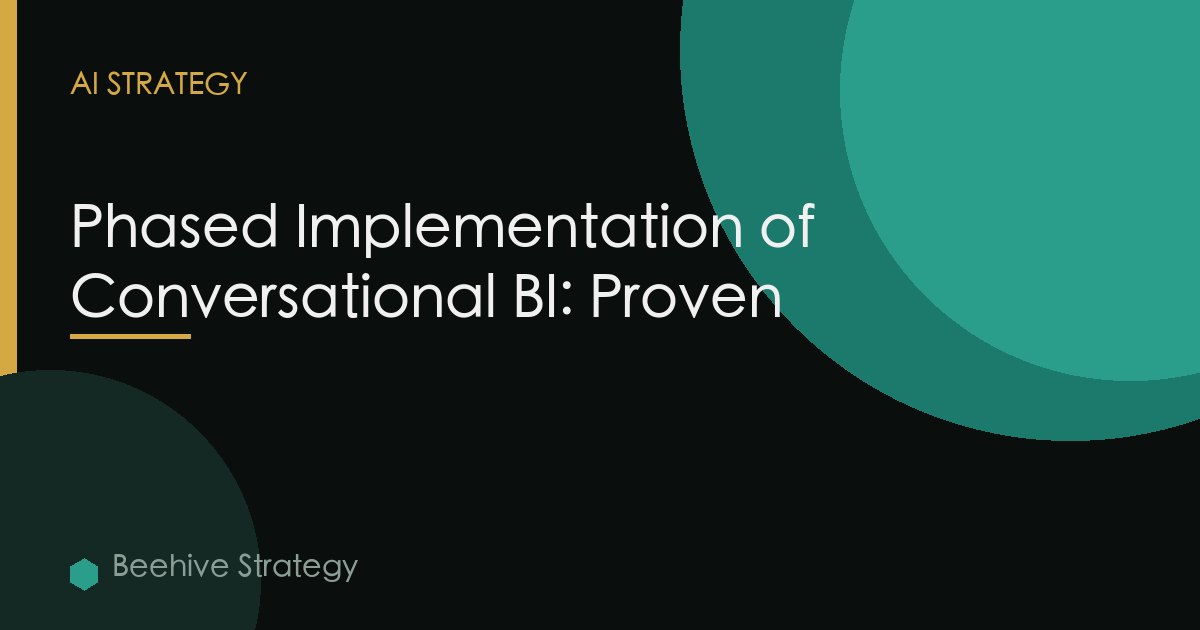 AI STRATEGY

Phased Implementation of Conversational BI: Proven

Beehive Strategy